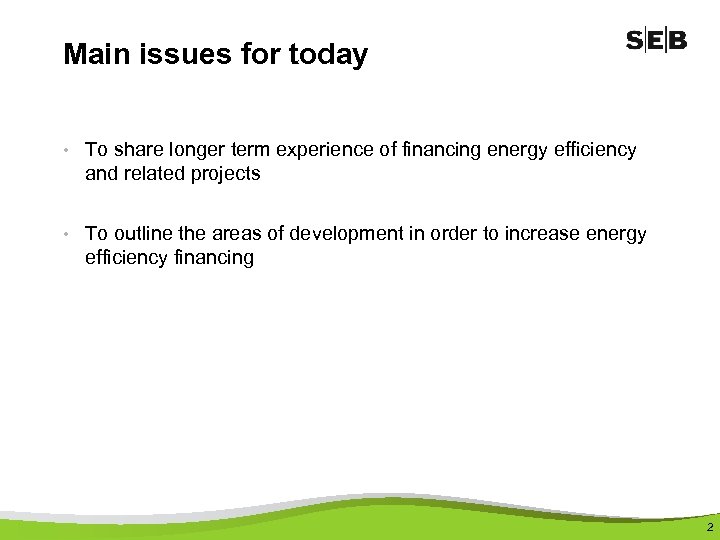 Main issues for today

SEB

• To share longer term experience of financing energy efficiency and related projects

• To outline the areas of development in order to increase energy efficiency financing

2